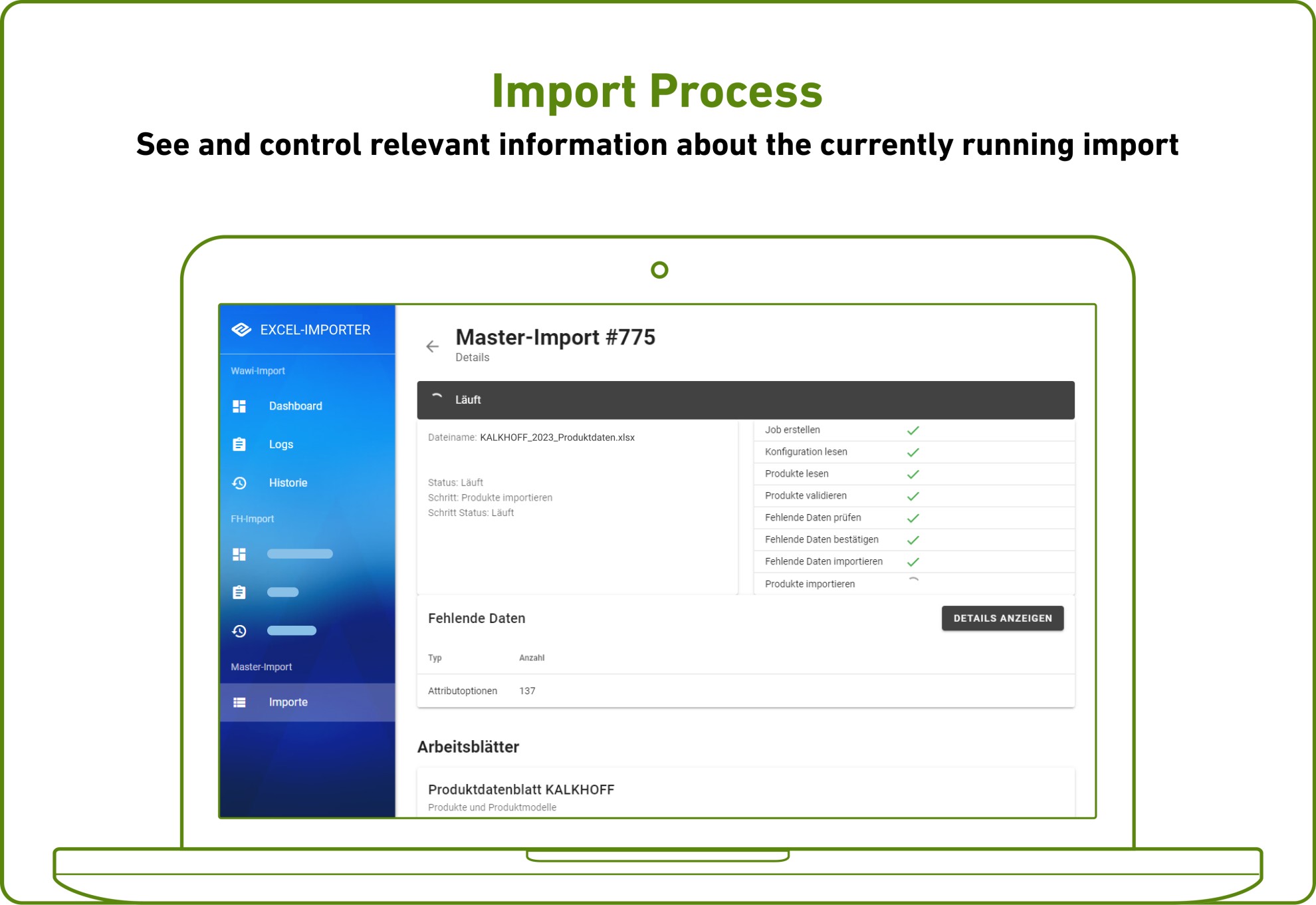 Import Process

See and control relevant information about the currently running import

EXCEL-IMPORTER

Wawi-Import

Dashboard

Logs

Historie

FH-Import

Master-Import

Importe

Master-Import #775

Details

Läuft

Dateiname: KALKHOFF_2023_Produktdaten.xlsx

Status: Läuft
Schritt: Produkte importieren
Schritt Status: Läuft

Job erstellen
Konfiguration lesen
Produkte lesen
Produkte validieren
Fehlende Daten prüfen
Fehlende Daten bestätigen
Fehlende Daten importieren
Produkte importieren

Fehlende Daten

DETAILS ANZEIGEN

| Typ | Anzahl |
|---|---|
| Attributoptionen | 137 |

Arbeitsblätter

Produktdatenblatt KALKHOFF

Produkte und Produktmodelle